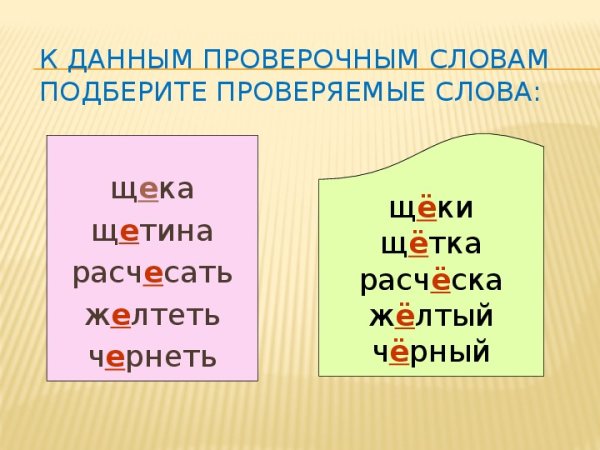 К ДАННЫМ ПРОВЕРОЧНЫМ СЛОВАМ ПОДБЕРИТЕ ПРОВЕРЯЕМЫЕ СЛОВА:

щека
щетина
расчесать
желтеть
чернеть

щёки
щётка
расчёска
жёлтый
чёрный